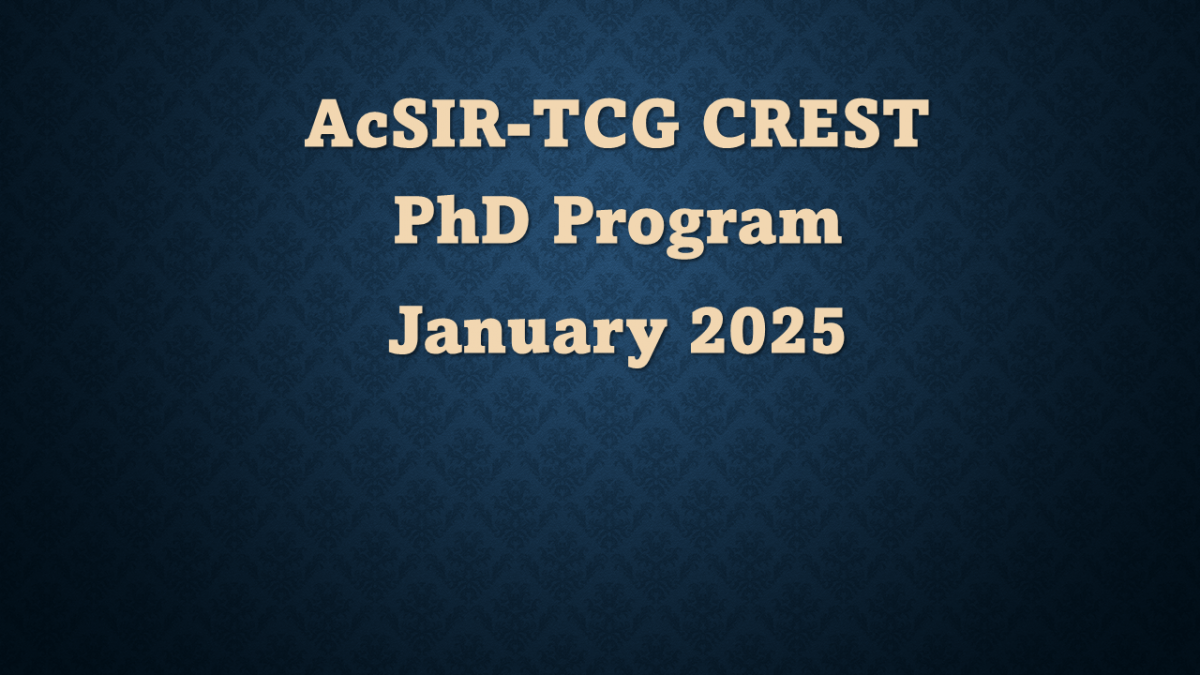 AcSIR-TCG CREST
PhD Program
January 2025